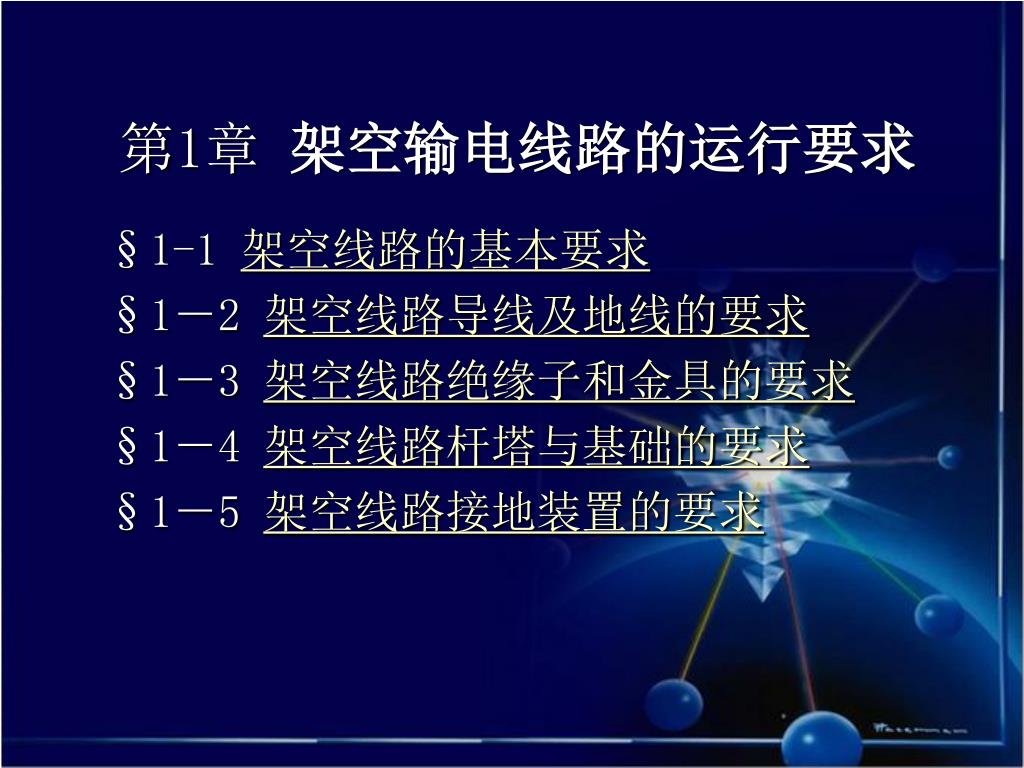 第1章 架空输电线路的运行要求

§1-1 架空线路的基本要求

§1－2 架空线路导线及地线的要求

§1－3 架空线路绝缘子和金具的要求

§1－4 架空线路杆塔与基础的要求

§1－5 架空线路接地装置的要求